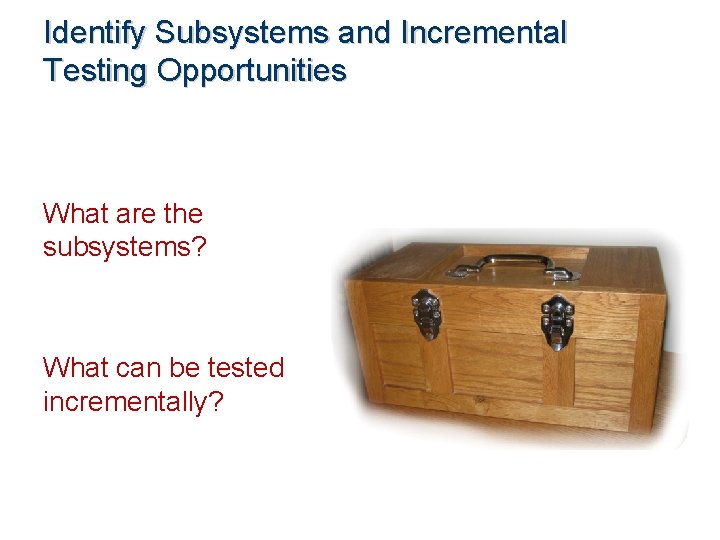 Identify Subsystems and Incremental Testing Opportunities

What are the subsystems?

What can be tested incrementally?